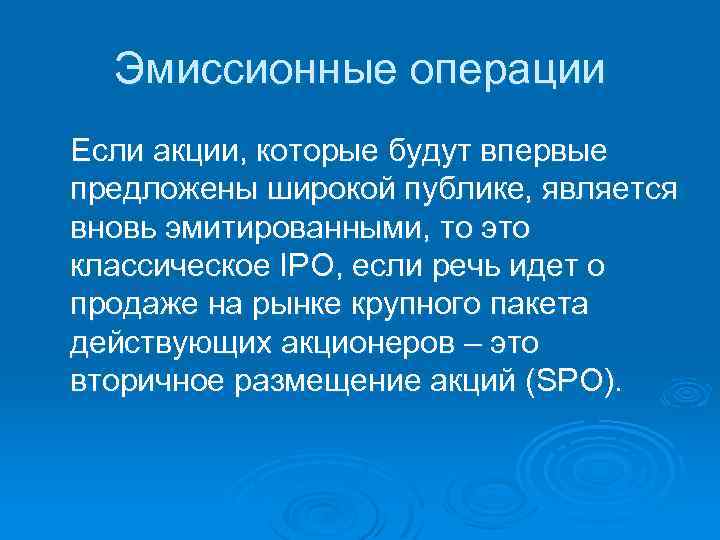 Эмиссионные операции

Если акции, которые будут впервые предложены широкой публике, является вновь эмитированными, то это классическое IPO, если речь идет о продаже на рынке крупного пакета действующих акционеров – это вторичное размещение акций (SPO).